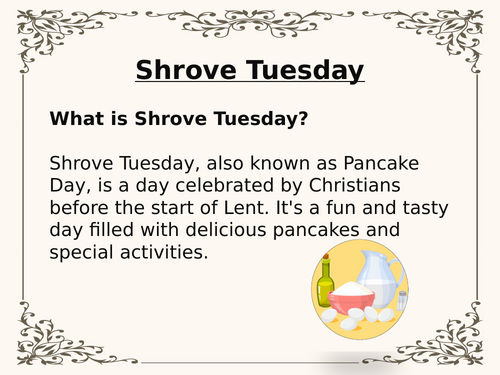 Shrove Tuesday

What is Shrove Tuesday?

Shrove Tuesday, also known as Pancake Day, is a day celebrated by Christians before the start of Lent. It's a fun and tasty day filled with delicious pancakes and special activities.